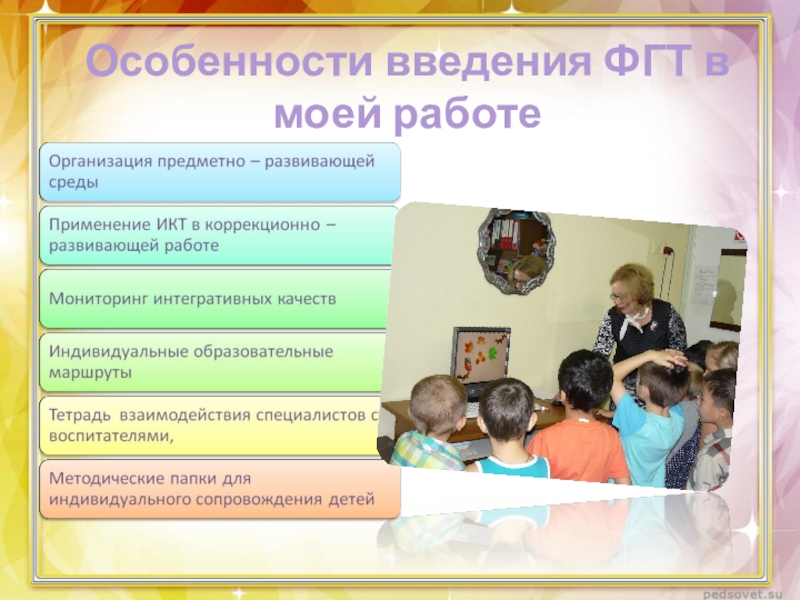 Особенности введения ФГТ в моей работе

Организация предметно – развивающей среды

Применение ИКТ в коррекционно – развивающей работе

Мониторинг интегративных качеств

Индивидуальные образовательные маршруты

Тетрадь взаимодействия специалистов с воспитателями,

Методические папки для индивидуального сопровождения детей

pedsovet.su